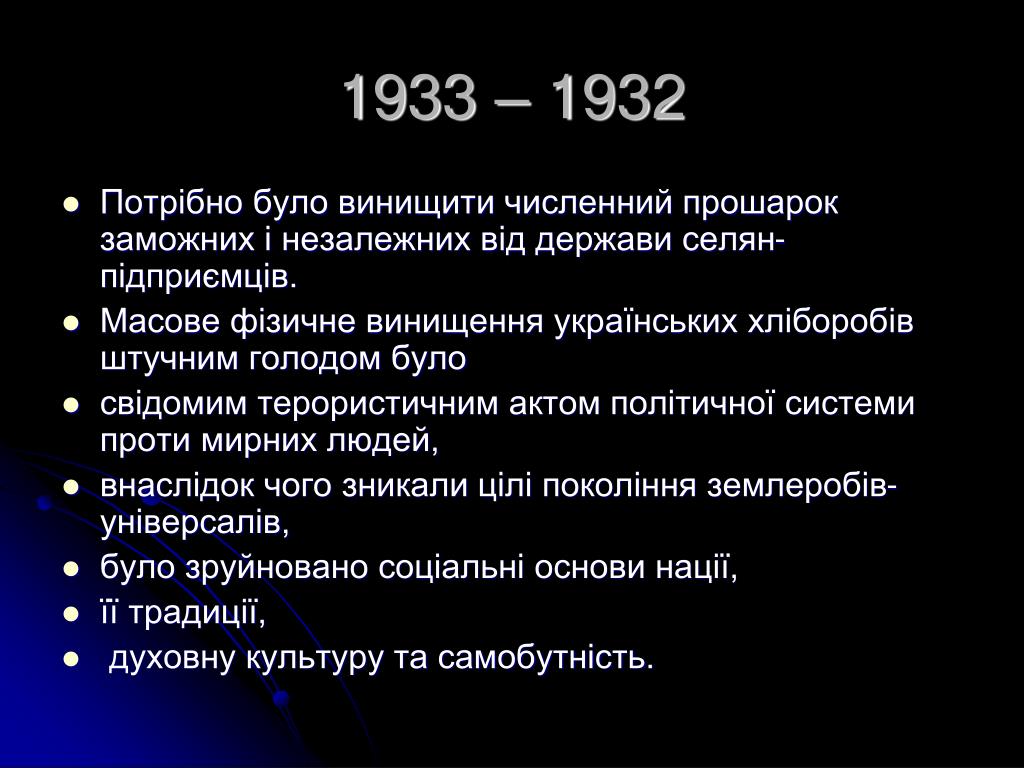 1933 – 1932

- Потрібно було винищити численний прошарок заможних і незалежних від держави селян-підприємців.
- Масове фізичне винищення українських хліборобів штучним голодом було
- свідомим терористичним актом політичної системи проти мирних людей,
- внаслідок чого зникали цілі покоління землеробів-універсалів,
- було зруйновано соціальні основи нації,
- її традиції,
- духовну культуру та самобутність.